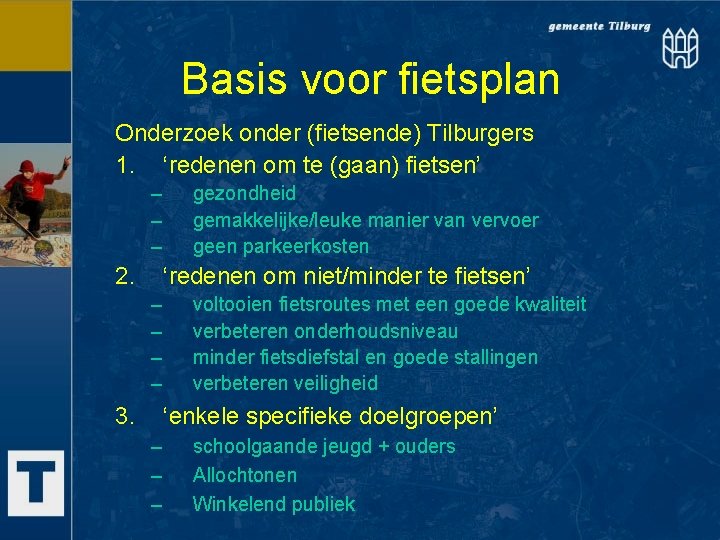 gemeente Tilburg

Basis voor fietsplan

Onderzoek onder (fietsende) Tilburgers

1. ‘redenen om te (gaan) fietsen’
– gezondheid
– gemakkelijke/leuke manier van vervoer
– geen parkeerkosten

2. ‘redenen om niet/minder te fietsen’
– voltooien fietsroutes met een goede kwaliteit
– verbeteren onderhoudsniveau
– minder fietsdiefstal en goede stallingen
– verbeteren veiligheid

3. ‘enkele specifieke doelgroepen’
– schoolgaande jeugd + ouders
– Allochtonen
– Winkelend publiek

T